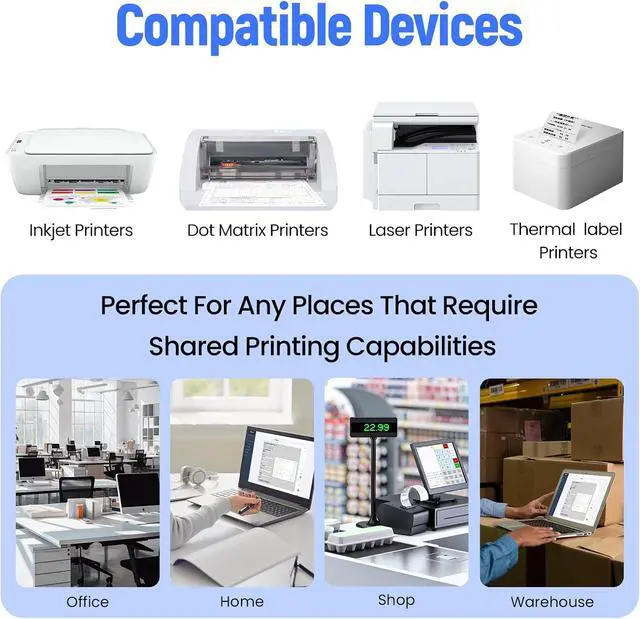 Compatible Devices

Inkjet Printers

Dot Matrix Printers

Laser Printers

Thermal label Printers

Perfect For Any Places That Require Shared Printing Capabilities

22.99

Office

Home

Shop

Warehouse